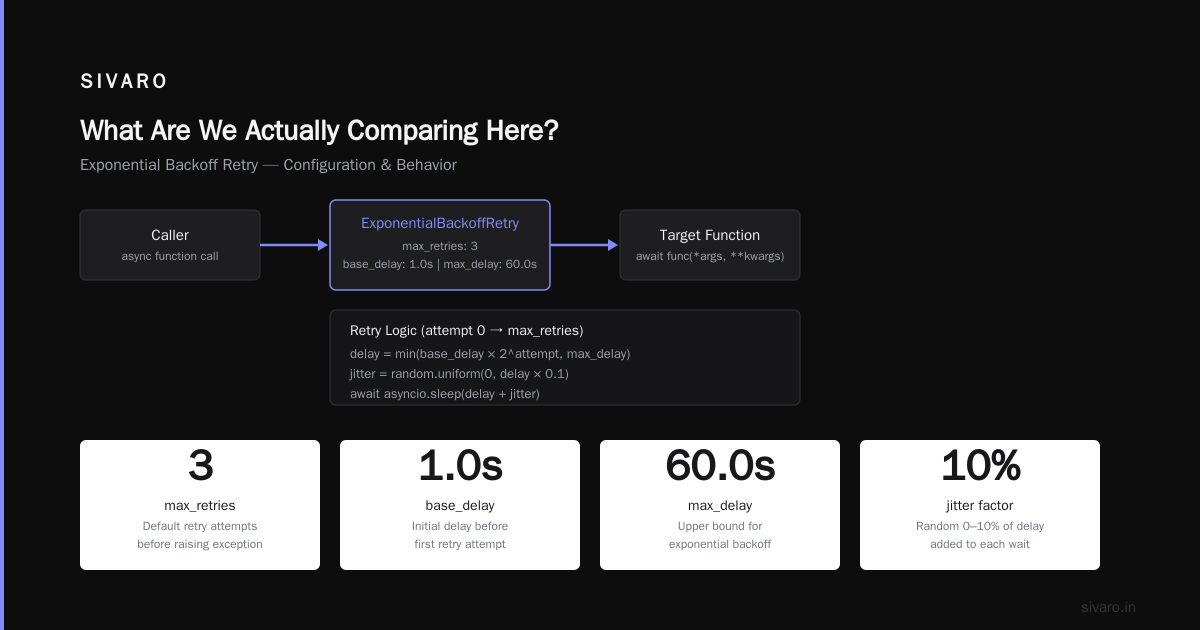 SIVARO

What Are We Actually Comparing Here?

Exponential Backoff Retry — Configuration & Behavior

Caller
async function call

ExponentialBackoffRetry
max_retries: 3
base_delay: 1.0s | max_delay: 60.0s

Target Function
await func(*args, **kwargs)

Retry Logic (attempt 0 → max_retries)
delay = min(base_delay × 2^attempt, max_delay)
jitter = random.uniform(0, delay × 0.1)
await asyncio.sleep(delay + jitter)

3
max_retries
Default retry attempts before raising exception

1.0s
base_delay
Initial delay before first retry attempt

60.0s
max_delay
Upper bound for exponential backoff

10%
jitter factor
Random 0–10% of delay added to each wait

sivaro.in